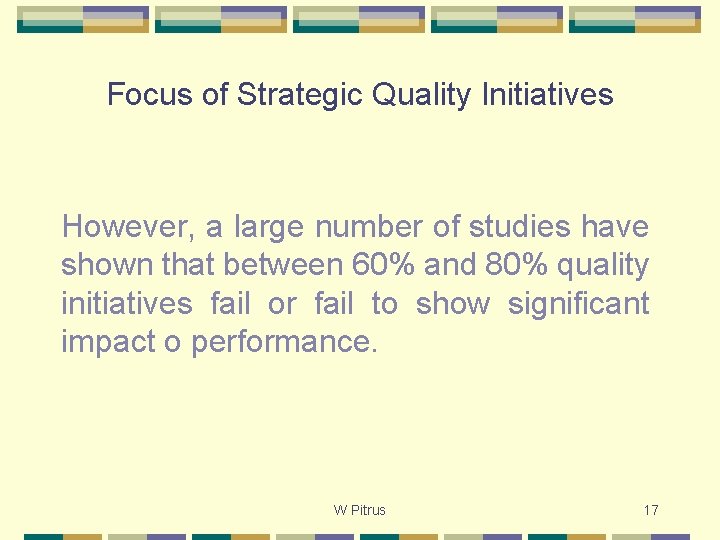 Focus of Strategic Quality Initiatives

However, a large number of studies have shown that between 60% and 80% quality initiatives fail or fail to show significant impact o performance.

W Pitrus

17